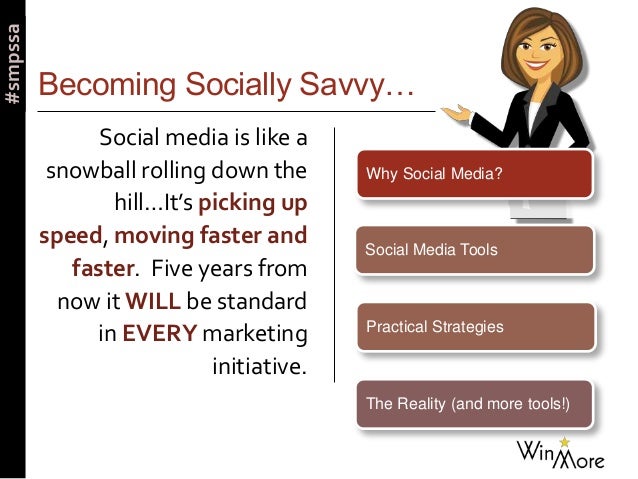 #smpssa

Becoming Socially Savvy…

Social media is like a snowball rolling down the hill…It's picking up speed, moving faster and faster. Five years from now it WILL be standard in EVERY marketing initiative.

Why Social Media?

Social Media Tools

Practical Strategies

The Reality (and more tools!)

WinMore